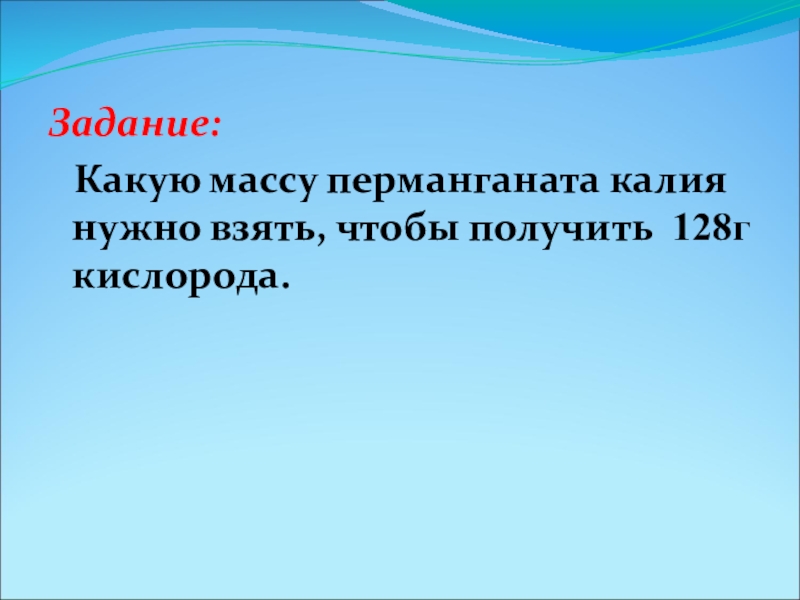 Задание:

Какую массу перманганата калия нужно взять, чтобы получить 128г кислорода.